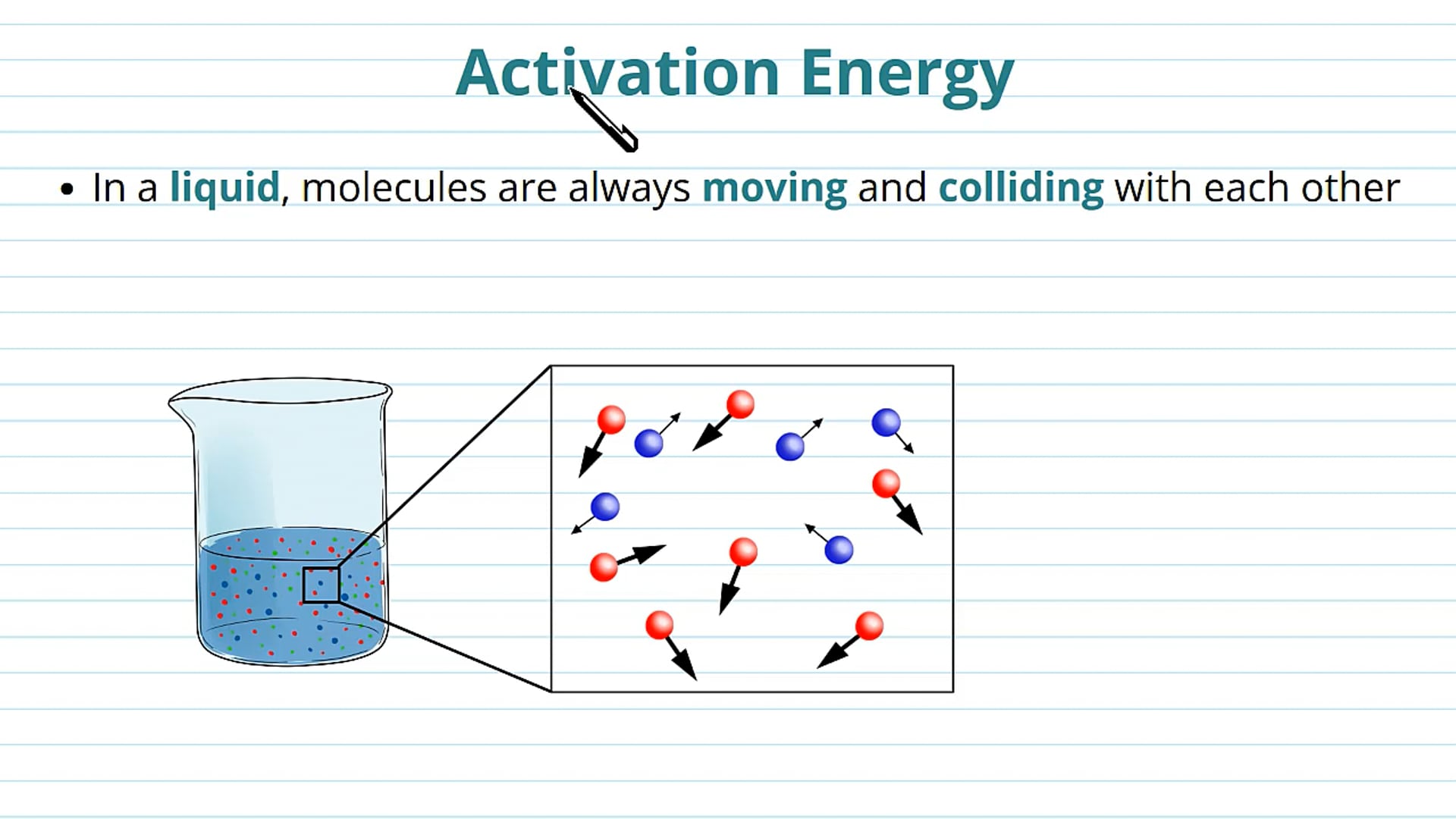 Activation Energy

• In a liquid, molecules are always moving and colliding with each other